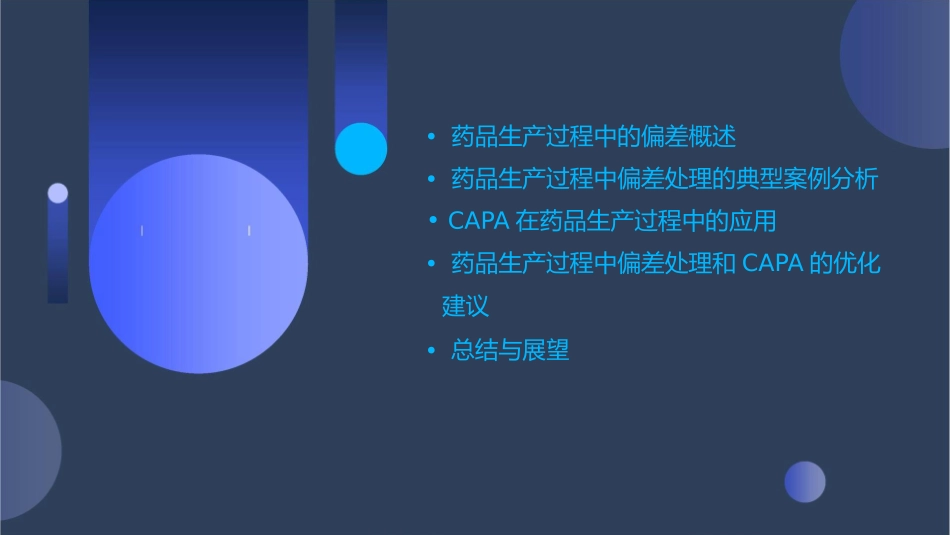 • 药品生产过程中的偏差概述
• 药品生产过程中偏差处理的典型案例分析
• CAPA 在药品生产过程中的应用
• 药品生产过程中偏差处理和 CAPA 的优化建议
• 总结与展望